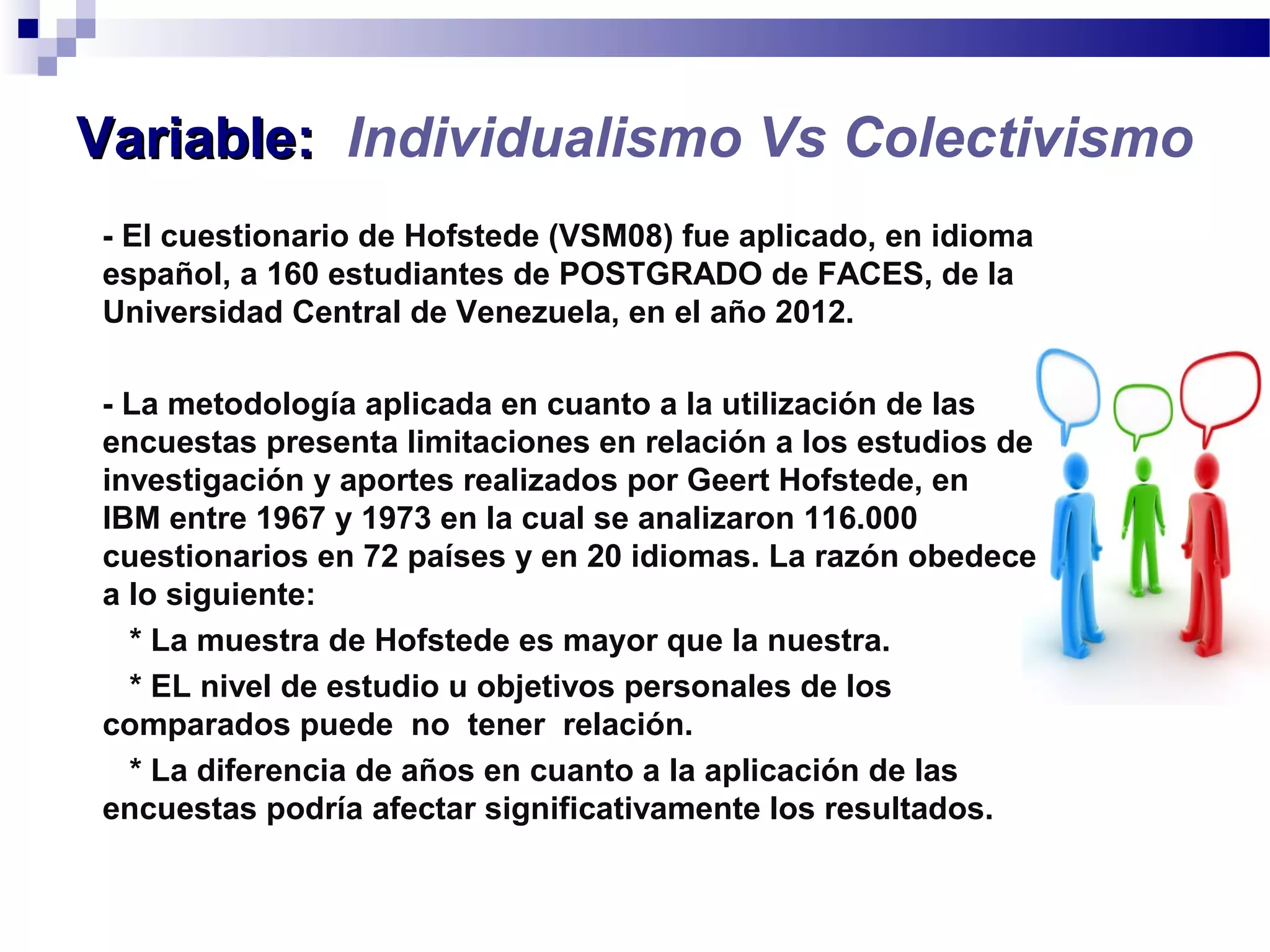 Variable: Individualismo Vs Colectivismo

- El cuestionario de Hofstede (VSM08) fue aplicado, en idioma español, a 160 estudiantes de POSTGRADO de FACES, de la Universidad Central de Venezuela, en el año 2012.

- La metodología aplicada en cuanto a la utilización de las encuestas presenta limitaciones en relación a los estudios de investigación y aportes realizados por Geert Hofstede, en IBM entre 1967 y 1973 en la cual se analizaron 116.000 cuestionarios en 72 países y en 20 idiomas. La razón obedece a lo siguiente:

* La muestra de Hofstede es mayor que la nuestra.

* EL nivel de estudio u objetivos personales de los comparados puede no tener relación.

* La diferencia de años en cuanto a la aplicación de las encuestas podría afectar significativamente los resultados.